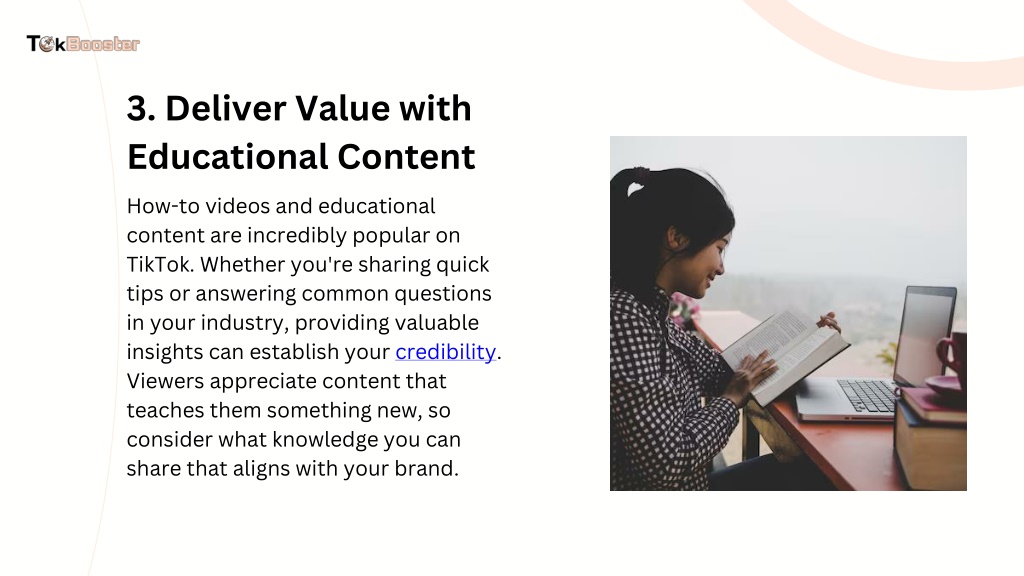 TokBooster

3. Deliver Value with Educational Content

How-to videos and educational content are incredibly popular on TikTok. Whether you're sharing quick tips or answering common questions in your industry, providing valuable insights can establish your credibility. Viewers appreciate content that teaches them something new, so consider what knowledge you can share that aligns with your brand.